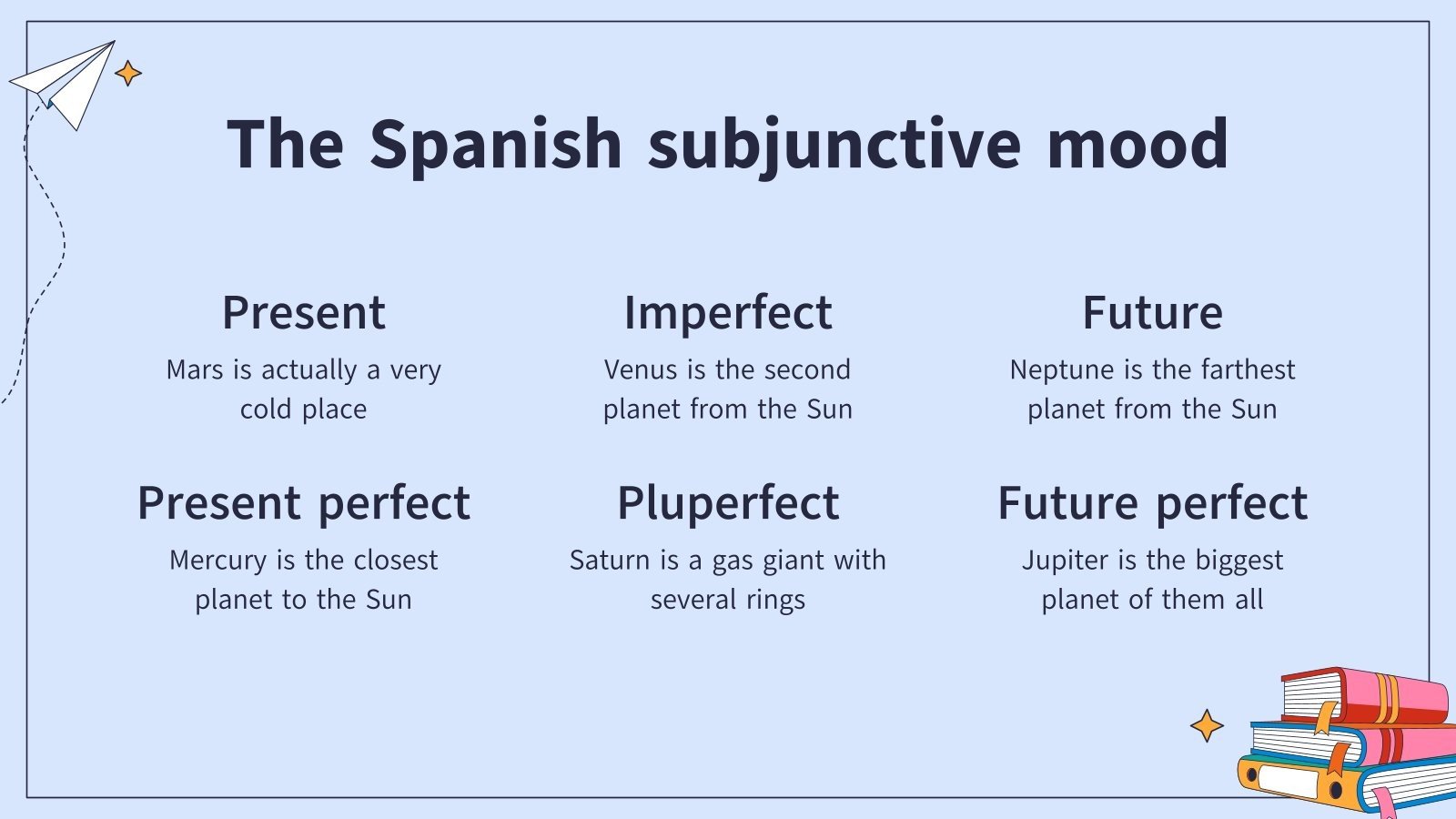 The Spanish subjunctive mood

Present
Mars is actually a very cold place

Imperfect
Venus is the second planet from the Sun

Future
Neptune is the farthest planet from the Sun

Present perfect
Mercury is the closest planet to the Sun

Pluperfect
Saturn is a gas giant with several rings

Future perfect
Jupiter is the biggest planet of them all